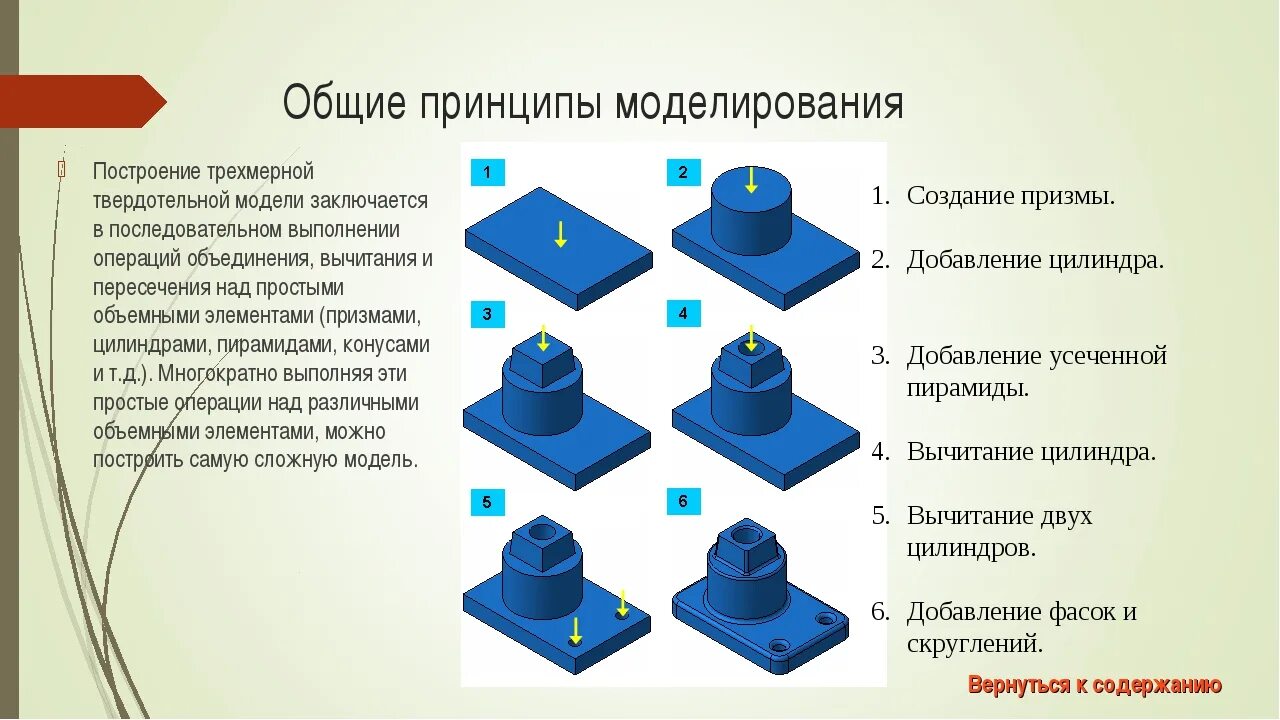 Общие принципы моделирования

Построение трехмерной твердотельной модели заключается в последовательном выполнении операций объединения, вычитания и пересечения над простыми объемными элементами (призмами, цилиндрами, пирамидами, конусами и т.д.). Многократно выполняя эти простые операции над различными объемными элементами, можно построить самую сложную модель.

1

2

3

4

5

6

1. Создание призмы.
2. Добавление цилиндра.
3. Добавление усеченной пирамиды.
4. Вычитание цилиндра.
5. Вычитание двух цилиндров.
6. Добавление фасок и скруглений.

Вернуться к содержанию